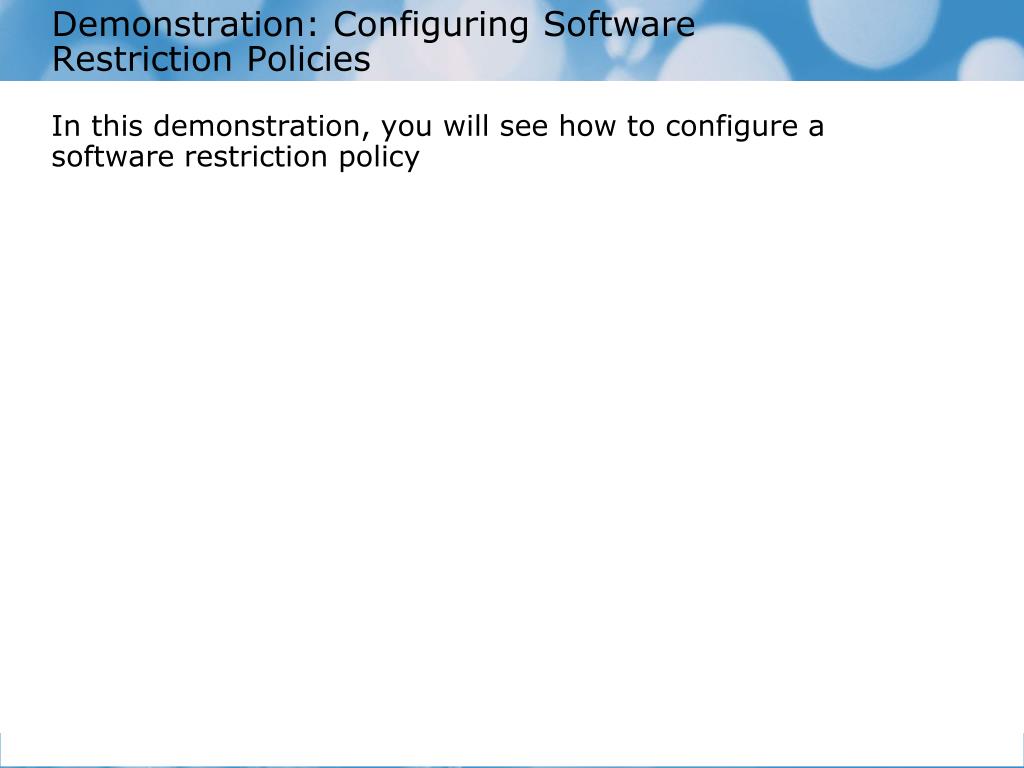 Demonstration: Configuring Software Restriction Policies

In this demonstration, you will see how to configure a software restriction policy